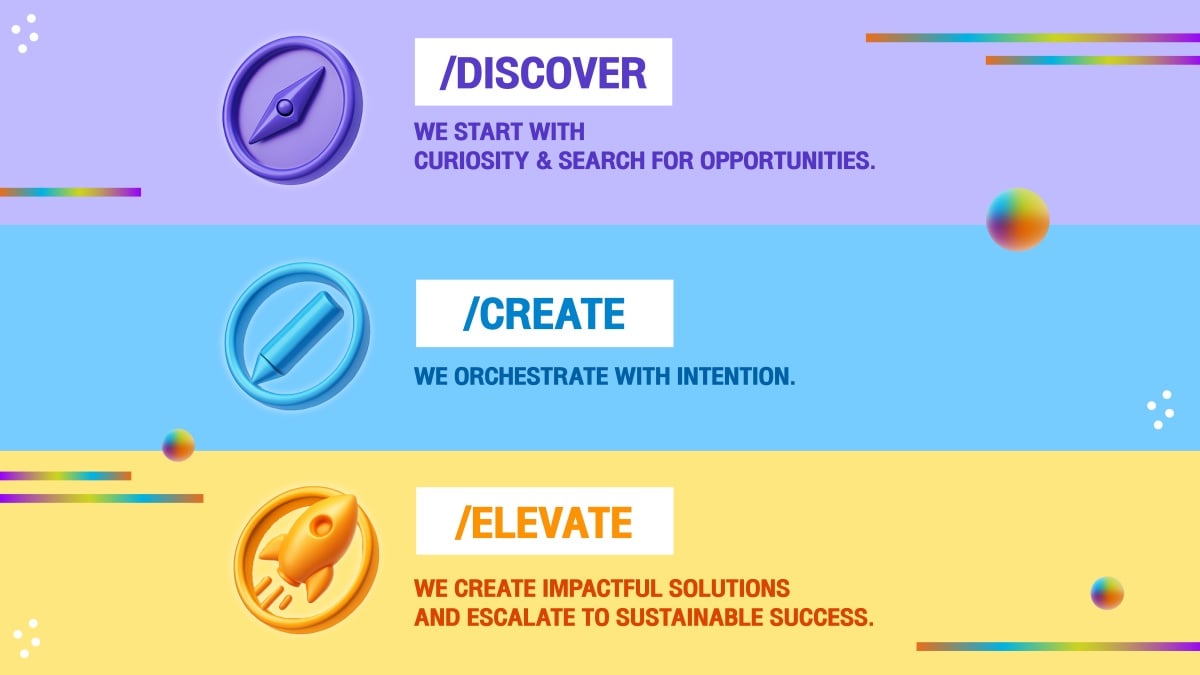 /DISCOVER

WE START WITH
CURIOSITY & SEARCH FOR OPPORTUNITIES.

/CREATE

WE ORCHESTRATE WITH INTENTION.

/ELEVATE

WE CREATE IMPACTFUL SOLUTIONS
AND ESCALATE TO SUSTAINABLE SUCCESS.